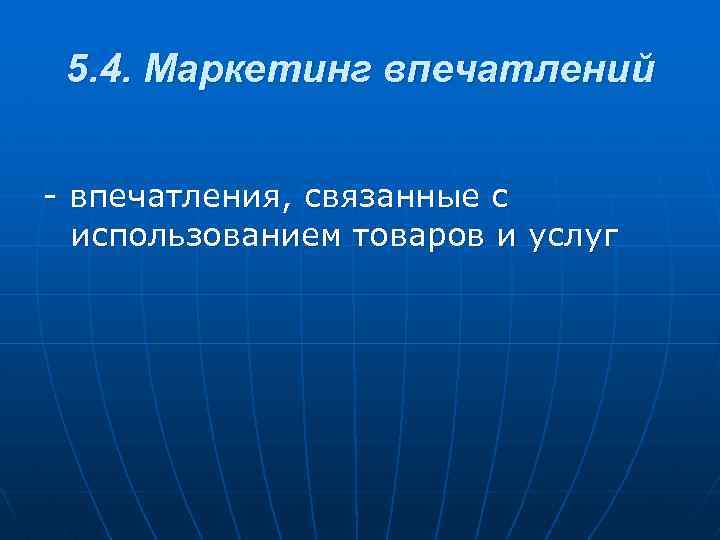 5.4. Маркетинг впечатлений

- впечатления, связанные с использованием товаров и услуг